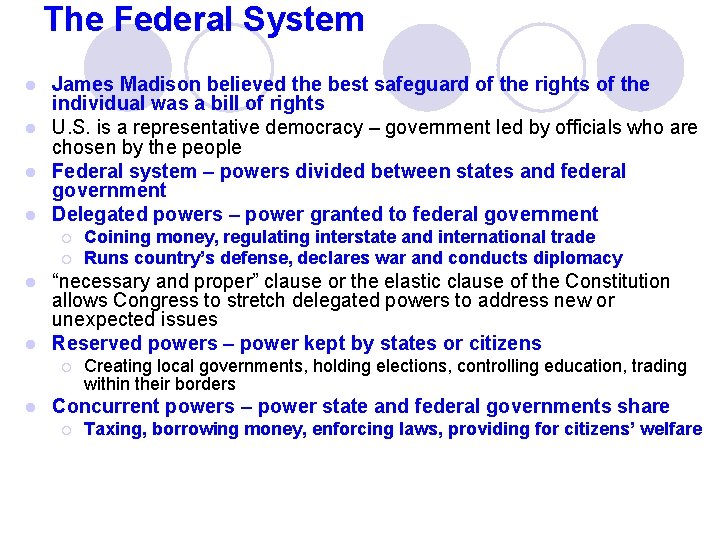 The Federal System

- James Madison believed the best safeguard of the rights of the individual was a bill of rights
- U.S. is a representative democracy – government led by officials who are chosen by the people
- Federal system – powers divided between states and federal government
- Delegated powers – power granted to federal government
  - Coining money, regulating interstate and international trade
  - Runs country's defense, declares war and conducts diplomacy
- "necessary and proper" clause or the elastic clause of the Constitution allows Congress to stretch delegated powers to address new or unexpected issues
- Reserved powers – power kept by states or citizens
  - Creating local governments, holding elections, controlling education, trading within their borders
- Concurrent powers – power state and federal governments share
  - Taxing, borrowing money, enforcing laws, providing for citizens' welfare